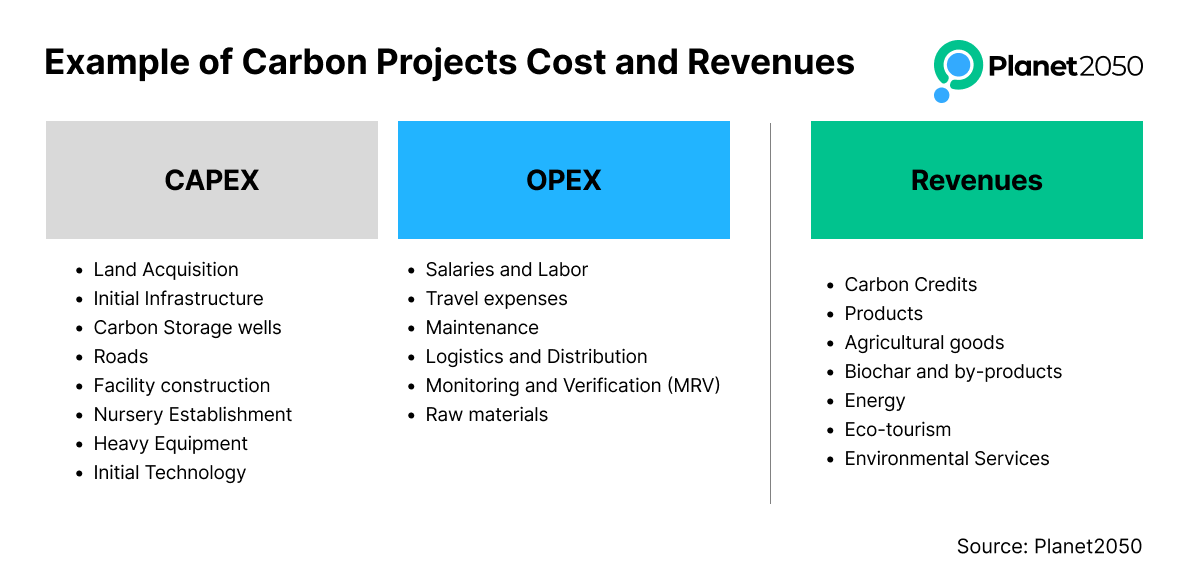 Example of Carbon Projects Cost and Revenues

Planet2050

CAPEX

- Land Acquisition
- Initial Infrastructure
- Carbon Storage wells
- Roads
- Facility construction
- Nursery Establishment
- Heavy Equipment
- Initial Technology

OPEX

- Salaries and Labor
- Travel expenses
- Maintenance
- Logistics and Distribution
- Monitoring and Verification (MRV)
- Raw materials

Revenues

- Carbon Credits
- Products
- Agricultural goods
- Biochar and by-products
- Energy
- Eco-tourism
- Environmental Services

Source: Planet2050